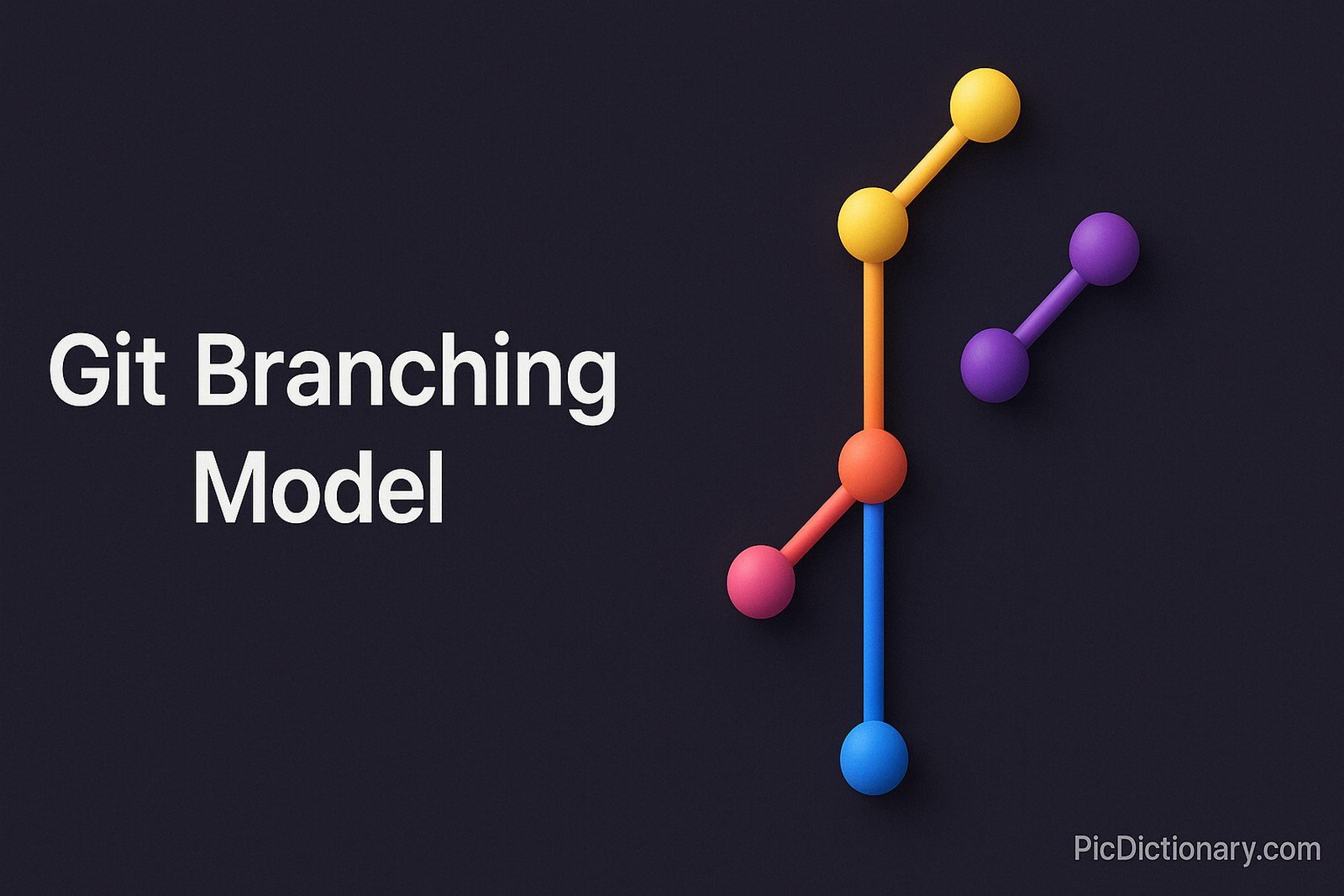 Git Branching Model

PicDictionary.com